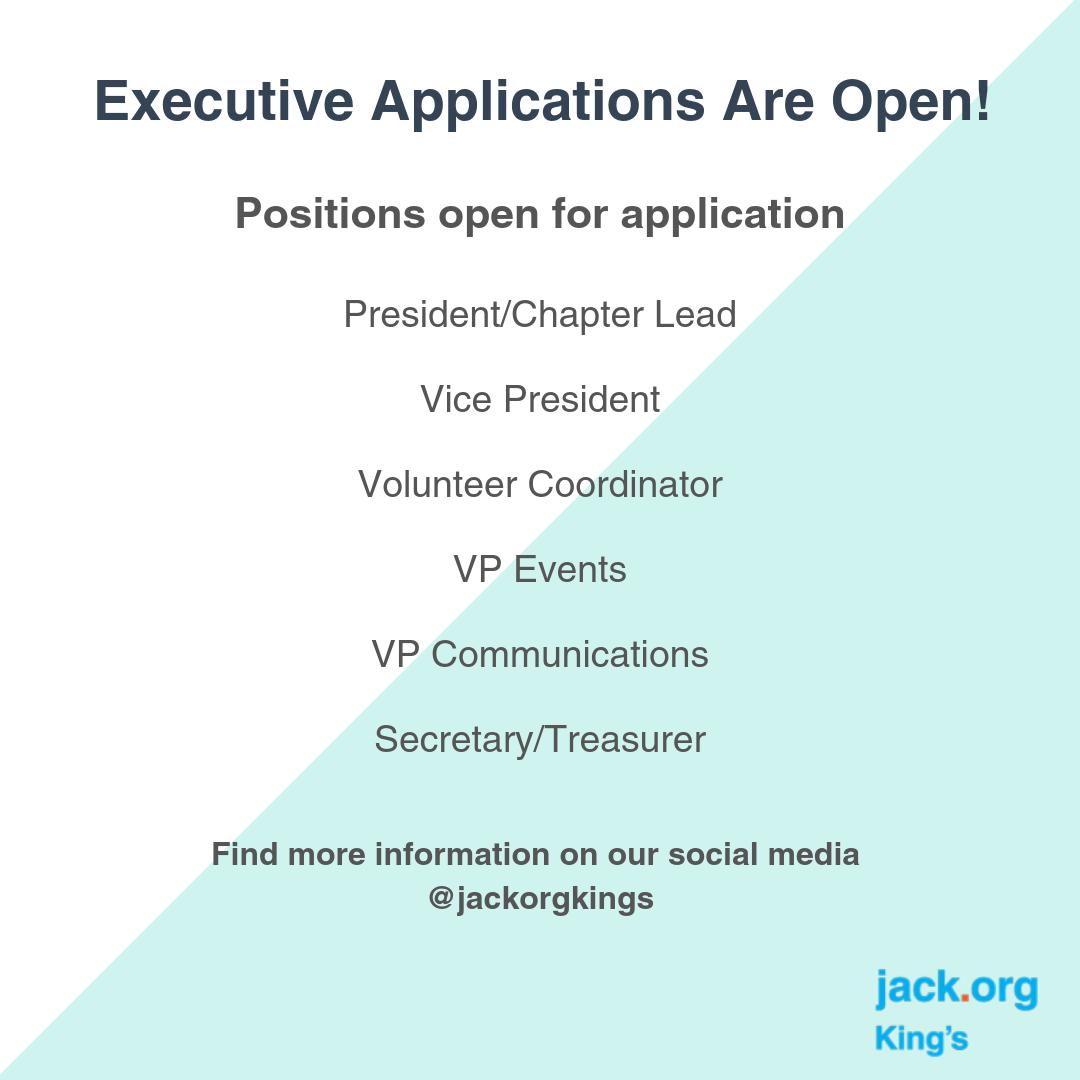 Executive Applications Are Open!

Positions open for application

President/Chapter Lead

Vice President

Volunteer Coordinator

VP Events

VP Communications

Secretary/Treasurer

Find more information on our social media
@jackorgkings

jack.org
King's